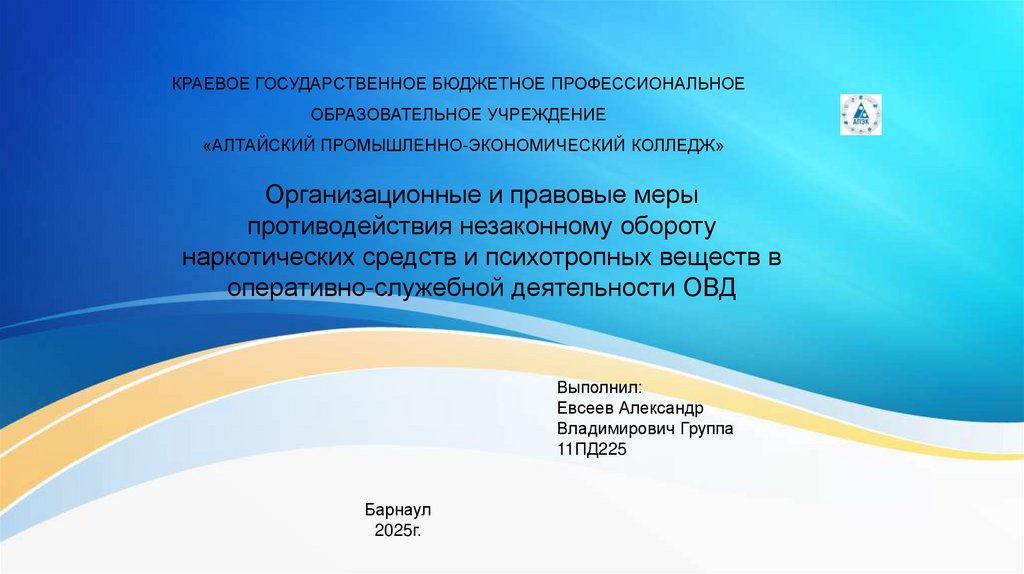 КРАЕВОЕ ГОСУДАРСТВЕННОЕ БЮДЖЕТНОЕ ПРОФЕССИОНАЛЬНОЕ ОБРАЗОВАТЕЛЬНОЕ УЧРЕЖДЕНИЕ «АЛТАЙСКИЙ ПРОМЫШЛЕННО-ЭКОНОМИЧЕСКИЙ КОЛЛЕДЖ»

АПЭК

Организационные и правовые меры противодействия незаконному обороту наркотических средств и психотропных веществ в оперативно-служебной деятельности ОВД

Выполнил:
Евсеев Александр Владимирович Группа 11ПД225

Барнаул
2025г.